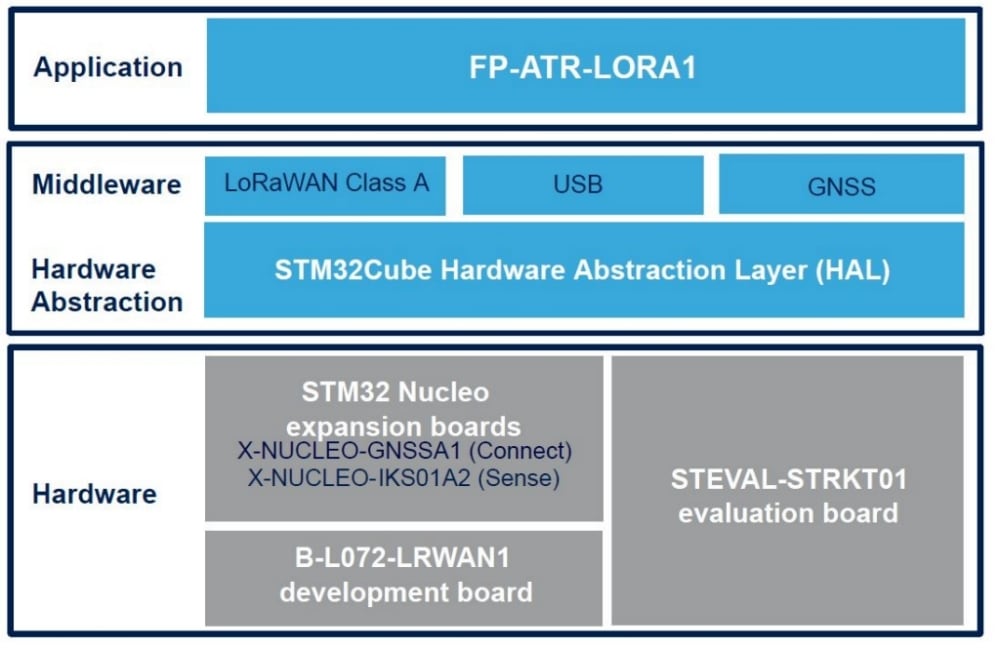 Application

FP-ATR-LORA1

Middleware

LoRaWAN Class A

USB

GNSS

Hardware Abstraction

STM32Cube Hardware Abstraction Layer (HAL)

Hardware

STM32 Nucleo expansion boards
X-NUCLEO-GNSSA1 (Connect)
X-NUCLEO-IKS01A2 (Sense)

B-L072-LRWAN1 development board

STEVAL-STRKT01 evaluation board